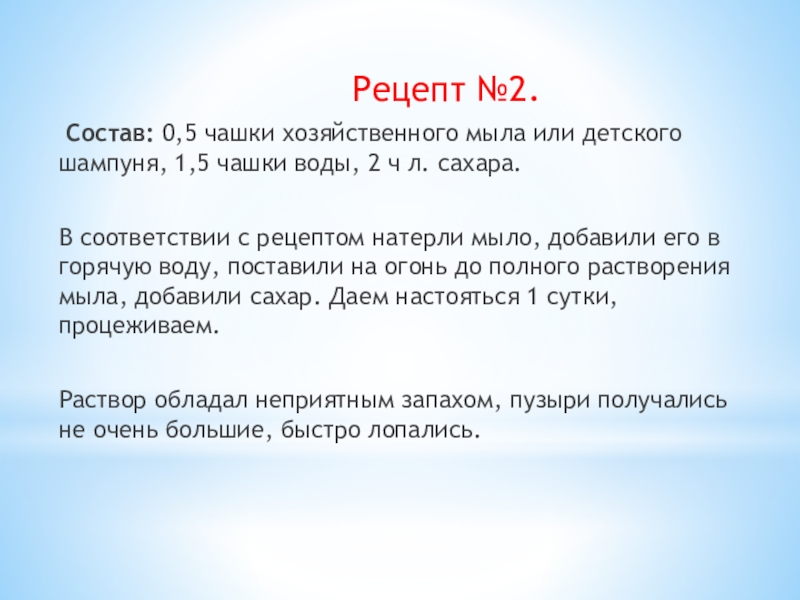 Рецепт №2.

Состав: 0,5 чашки хозяйственного мыла или детского шампуня, 1,5 чашки воды, 2 ч л. сахара.

В соответствии с рецептом натерли мыло, добавили его в горячую воду, поставили на огонь до полного растворения мыла, добавили сахар. Даем настояться 1 сутки, процеживаем.

Раствор обладал неприятным запахом, пузыри получались не очень большие, быстро лопались.